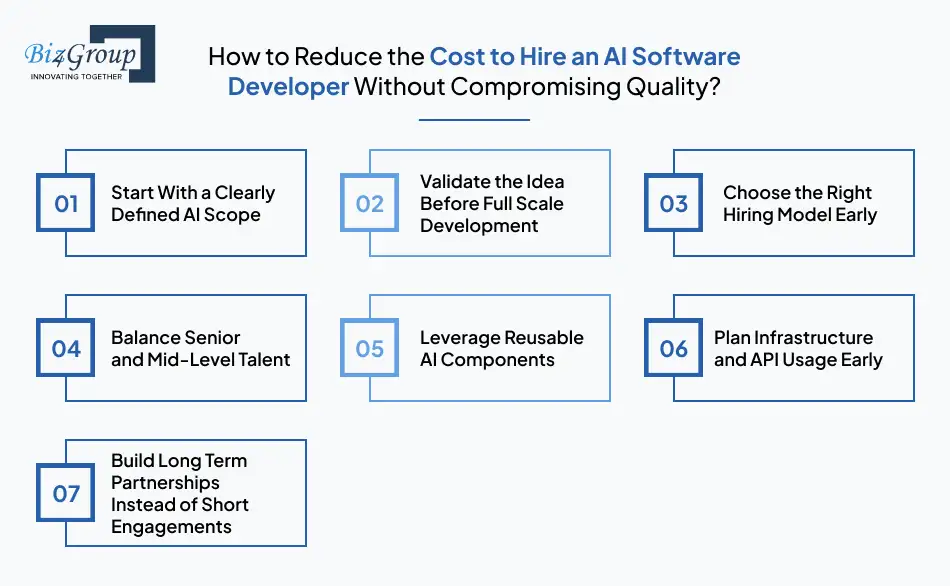 Biz4Group
INNOVATING TOGETHER

How to Reduce the Cost to Hire an AI Software Developer Without Compromising Quality?

01 Start With a Clearly Defined AI Scope

02 Validate the Idea Before Full Scale Development

03 Choose the Right Hiring Model Early

04 Balance Senior and Mid-Level Talent

05 Leverage Reusable AI Components

06 Plan Infrastructure and API Usage Early

07 Build Long Term Partnerships Instead of Short Engagements